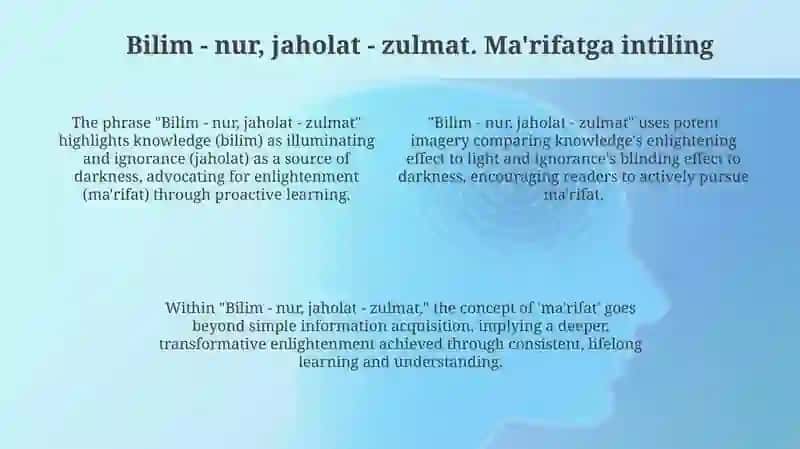 Bilim - nur, jaholat - zulmat. Ma'rifatga intiling

The phrase "Bilim - nur, jaholat - zulmat" highlights knowledge (bilim) as illuminating and ignorance (jaholat) as a source of darkness, advocating for enlightenment (ma'rifat) through proactive learning.

"Bilim - nur, jaholat - zulmat" uses potent imagery comparing knowledge's enlightening effect to light and ignorance's blinding effect to darkness, encouraging readers to actively pursue ma'rifat.

Within "Bilim - nur, jaholat - zulmat," the concept of 'ma'rifat' goes beyond simple information acquisition, implying a deeper, transformative enlightenment achieved through consistent, lifelong learning and understanding.